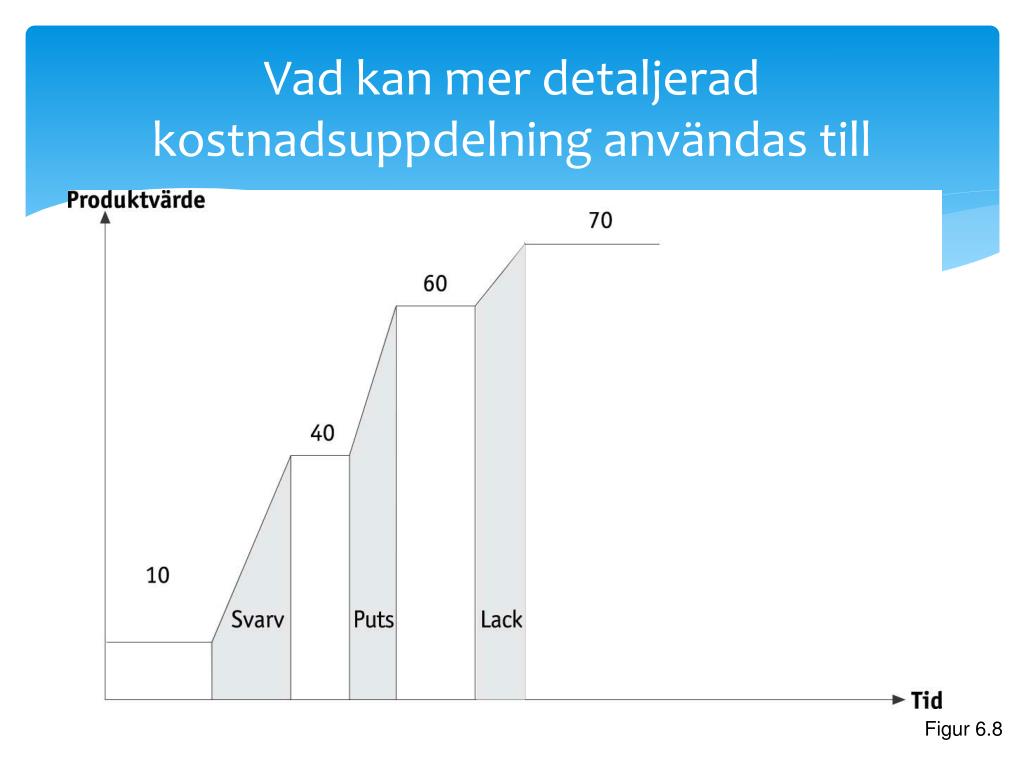 Vad kan mer detaljerad kostnadsuppdelning användas till

Produktvärde

70

60

40

10

Svarv

Puts

Lack

Tid

Figur 6.8